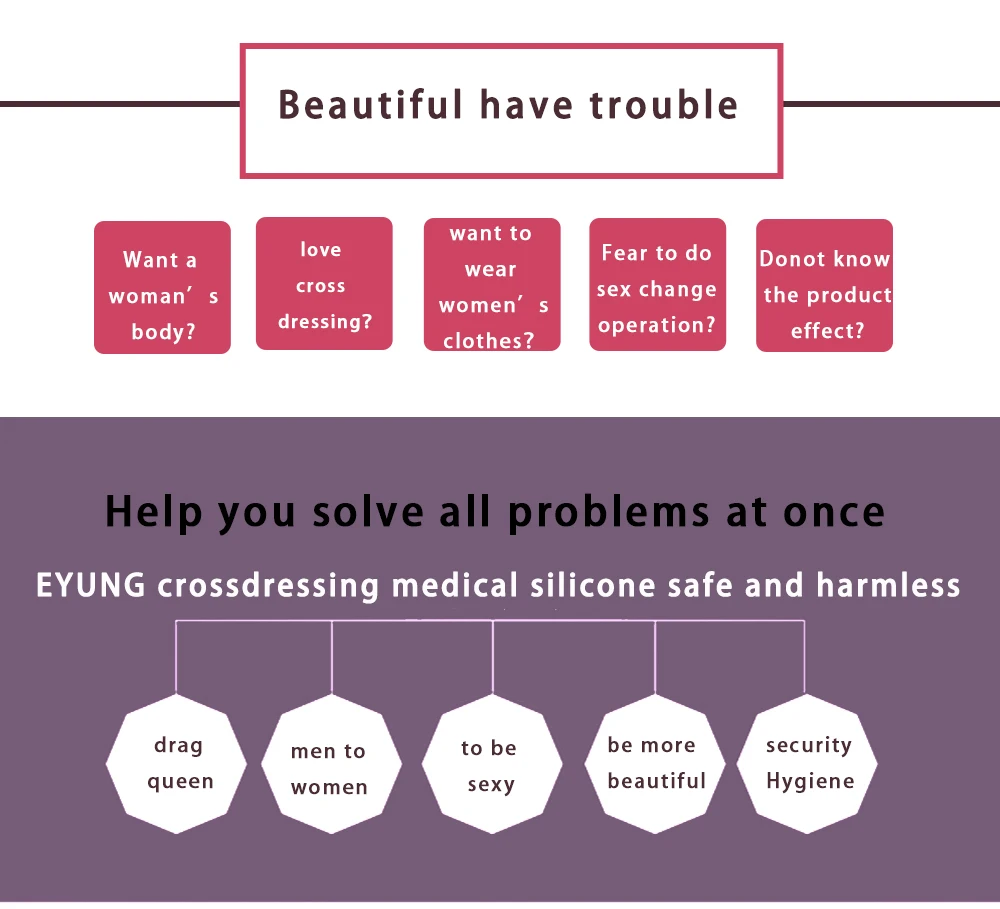 Beautiful have trouble

Want a woman’s body?

love cross dressing?

want to wear women’s clothes?

Fear to do sex change operation?

Donot know the product effect?

Help you solve all problems at once

EYUNG crossdressing medical silicone safe and harmless

drag queen

men to women

to be sexy

be more beautiful

security Hygiene